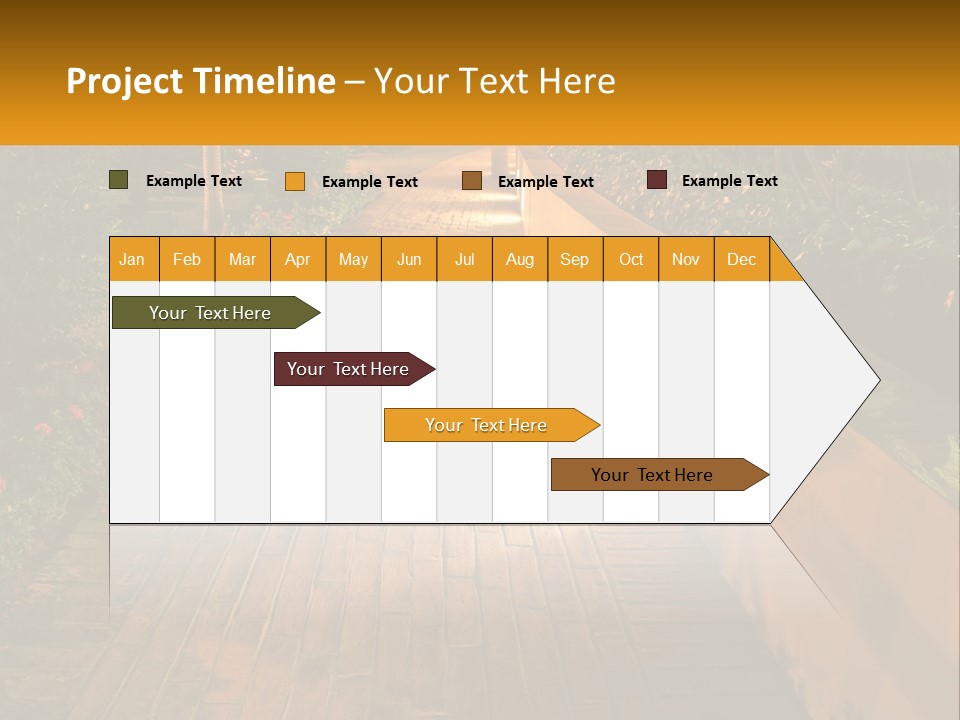 Project Timeline – Your Text Here

Example Text Example Text Example Text Example Text

| Jan | Feb | Mar | Apr | May | Jun | Jul | Aug | Sep | Oct | Nov | Dec |
|---|---|---|---|---|---|---|---|---|---|---|---|

Your Text Here

Your Text Here

Your Text Here

Your Text Here